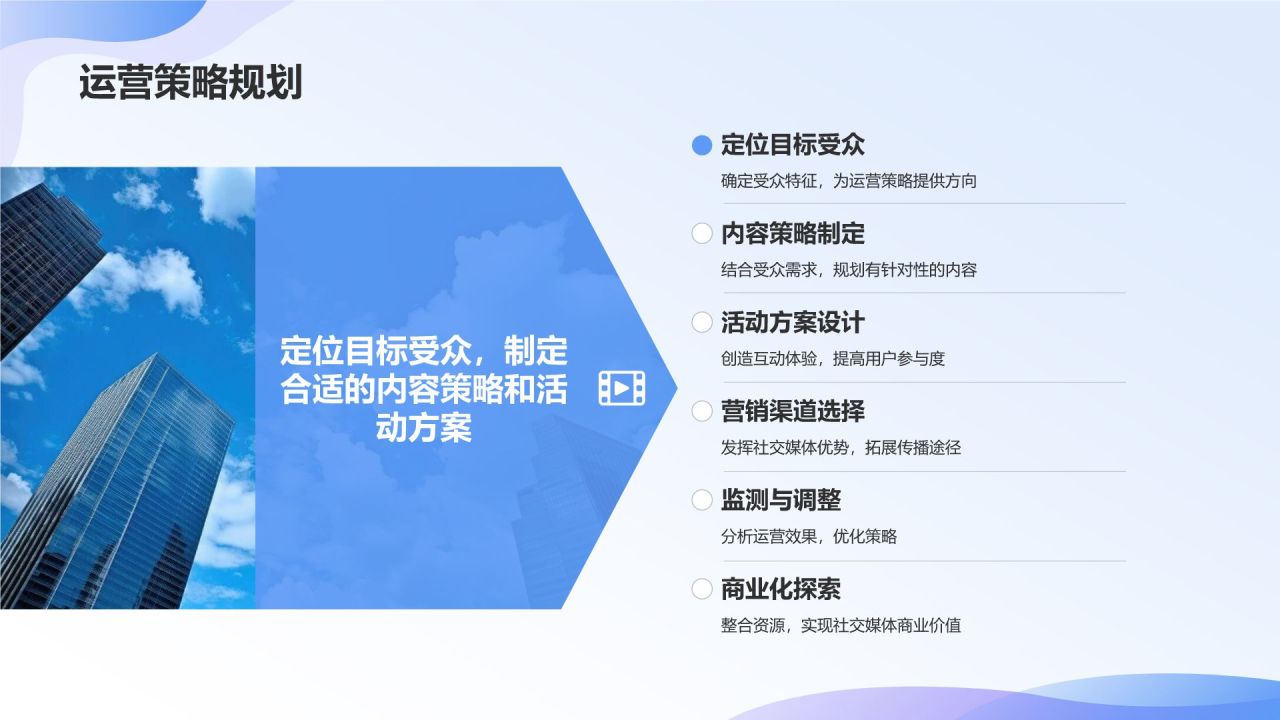 运营策略规划

定位目标受众，制定合适的内容策略和活动方案

定位目标受众
确定受众特征，为运营策略提供方向

内容策略制定
结合受众需求，规划有针对性的内容

活动方案设计
创造互动体验，提高用户参与度

营销渠道选择
发挥社交媒体优势，拓展传播途径

监测与调整
分析运营效果，优化策略

商业化探索
整合资源，实现社交媒体商业价值